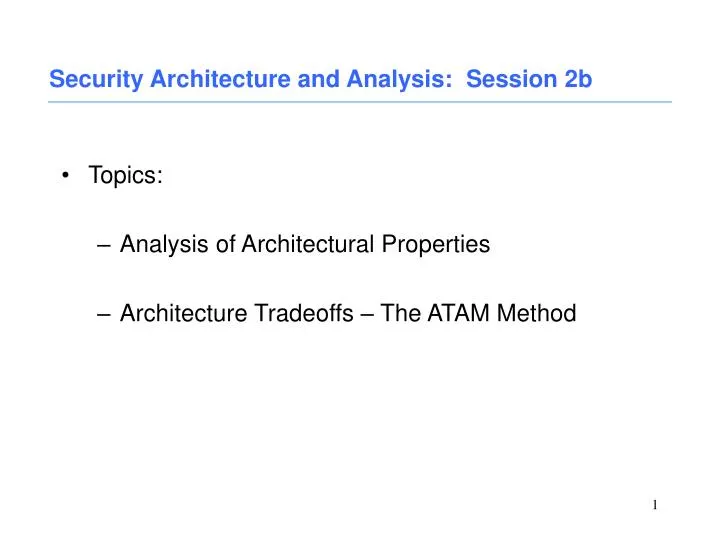 Security Architecture and Analysis: Session 2b

• Topics:

– Analysis of Architectural Properties

– Architecture Tradeoffs – The ATAM Method

1